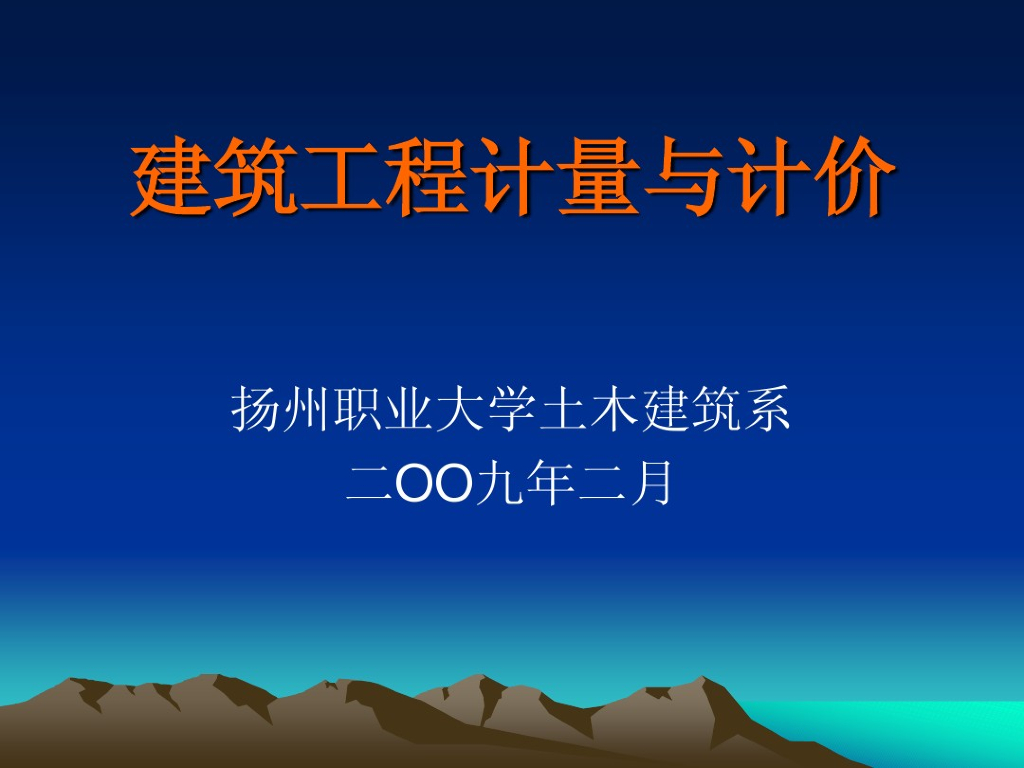 建筑工程计量与计价

扬州职业大学土木建筑系
二OO九年二月